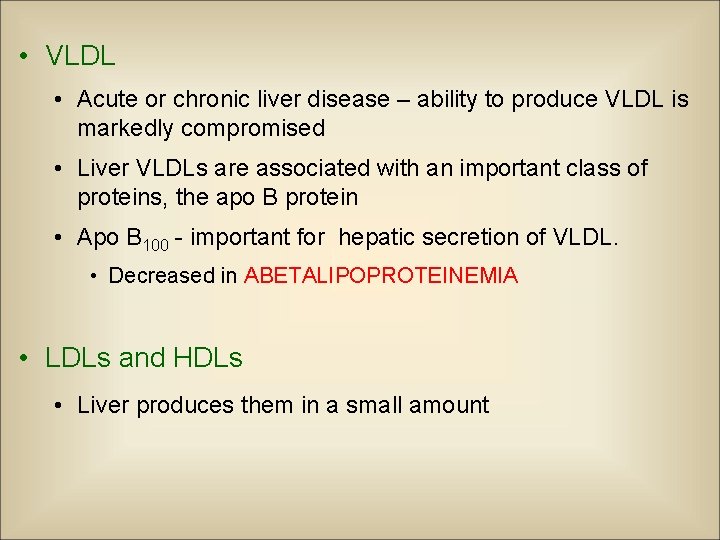 • VLDL

• Acute or chronic liver disease – ability to produce VLDL is markedly compromised

• Liver VLDLs are associated with an important class of proteins, the apo B protein

• Apo $B_{100}$ - important for hepatic secretion of VLDL.

• Decreased in ABETALIPOPROTEINEMIA

• LDLs and HDLs

• Liver produces them in a small amount